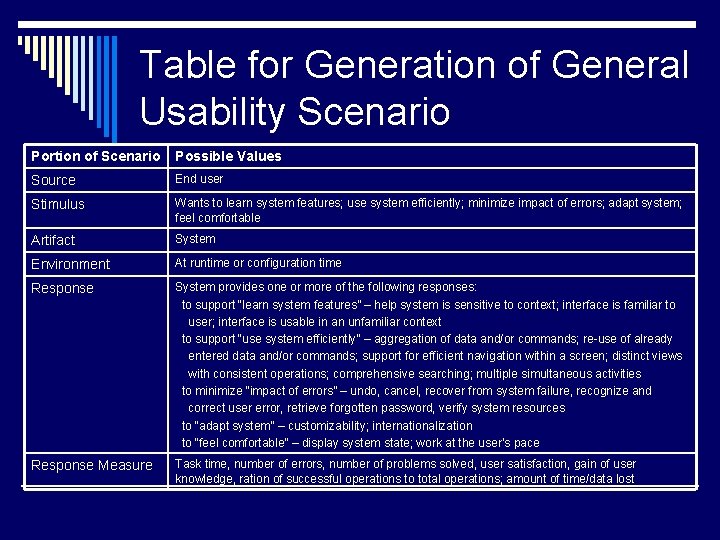 Table for Generation of General Usability Scenario

| Portion of Scenario | Possible Values |
|---|---|
| Source | End user |
| Stimulus | Wants to learn system features; use system efficiently; minimize impact of errors; adapt system; feel comfortable |
| Artifact | System |
| Environment | At runtime or configuration time |
| Response | System provides one or more of the following responses: to support "learn system features" – help system is sensitive to context; interface is familiar to user; interface is usable in an unfamiliar context to support "use system efficiently" – aggregation of data and/or commands; re-use of already entered data and/or commands; support for efficient navigation within a screen; distinct views with consistent operations; comprehensive searching; multiple simultaneous activities to minimize "impact of errors" – undo, cancel, recover from system failure, recognize and correct user error, retrieve forgotten password, verify system resources to "adapt system" – customizability; internationalization to "feel comfortable" – display system state; work at the user's pace |
| Response Measure | Task time, number of errors, number of problems solved, user satisfaction, gain of user knowledge, ration of successful operations to total operations; amount of time/data lost |